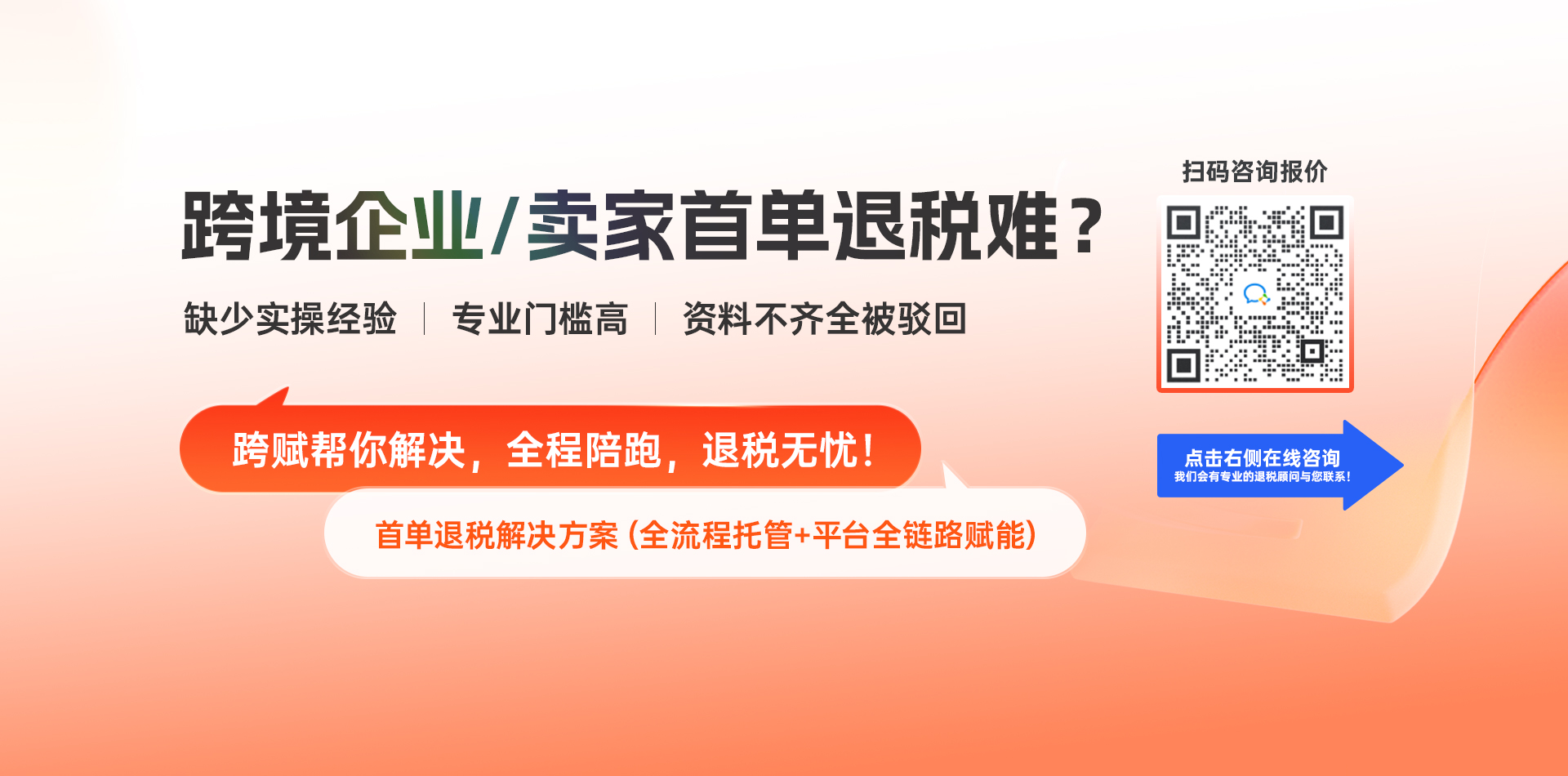 跨境企业/卖家首单退税难？

缺少实操经验 | 专业门槛高 | 资料不齐全被驳回

跨赋帮你解决，全程陪跑，退税无忧！

首单退税解决方案（全流程托管+平台全链路赋能）

扫码咨询报价

点击右侧在线咨询
我们会有专业的退税顾问与您联系！